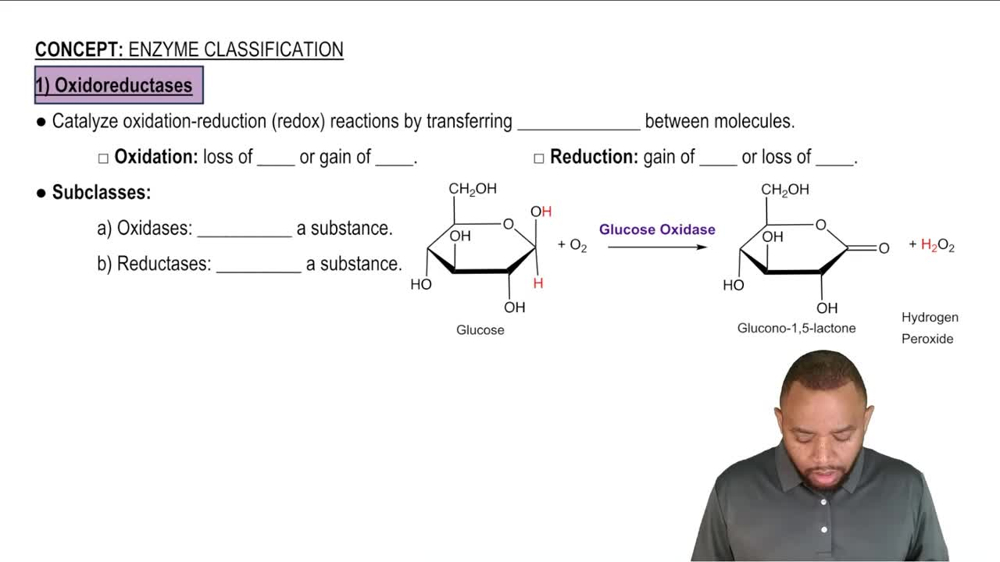 CONCEPT: ENZYME CLASSIFICATION

1) Oxidoreductases

● Catalyze oxidation-reduction (redox) reactions by transferring _____________ between molecules.

□ Oxidation: loss of ____ or gain of ____.

□ Reduction: gain of ____ or loss of ____.

● Subclasses:

a) Oxidases: __________ a substance.

b) Reductases: _________ a substance.

$CH_2OH$ O OH OH HO H OH

Glucose

$+ O_2$

Glucose Oxidase

$CH_2OH$ O OH O HO OH

Glucono-1,5-lactone

$+ H_2O_2$

Hydrogen Peroxide